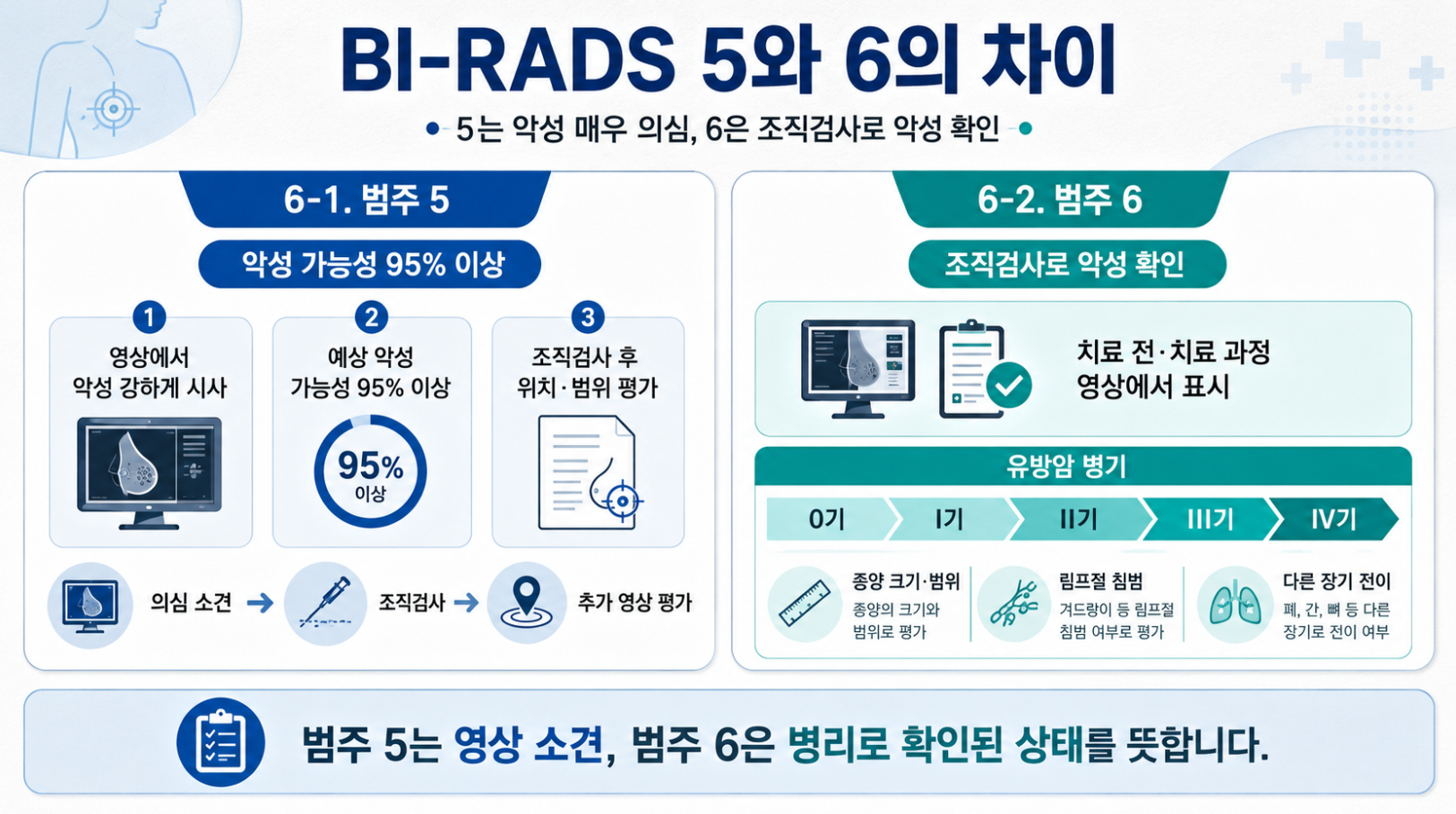 BI-RADS 5와 6의 차이

5는 악성 매우 의심, 6은 조직검사로 악성 확인

6-1. 범주 5

악성 가능성 95% 이상

1
영상에서 악성 강하게 시사

2
예상 악성 가능성 95% 이상

95%
이상

3
조직검사 후 위치·범위 평가

의심 소견 → 조직검사 → 추가 영상 평가

6-2. 범주 6

조직검사로 악성 확인

치료 전·치료 과정 영상에서 표시

유방암 병기

0기
I기
II기
III기
IV기

종양 크기·범위
종양의 크기와 범위로 평가

림프절 침범
겨드랑이 등 림프절 침범 여부로 평가

다른 장기 전이
폐, 간, 뼈 등 다른 장기로 전이 여부

범주 5는 영상 소견, 범주 6은 병리로 확인된 상태를 뜻합니다.